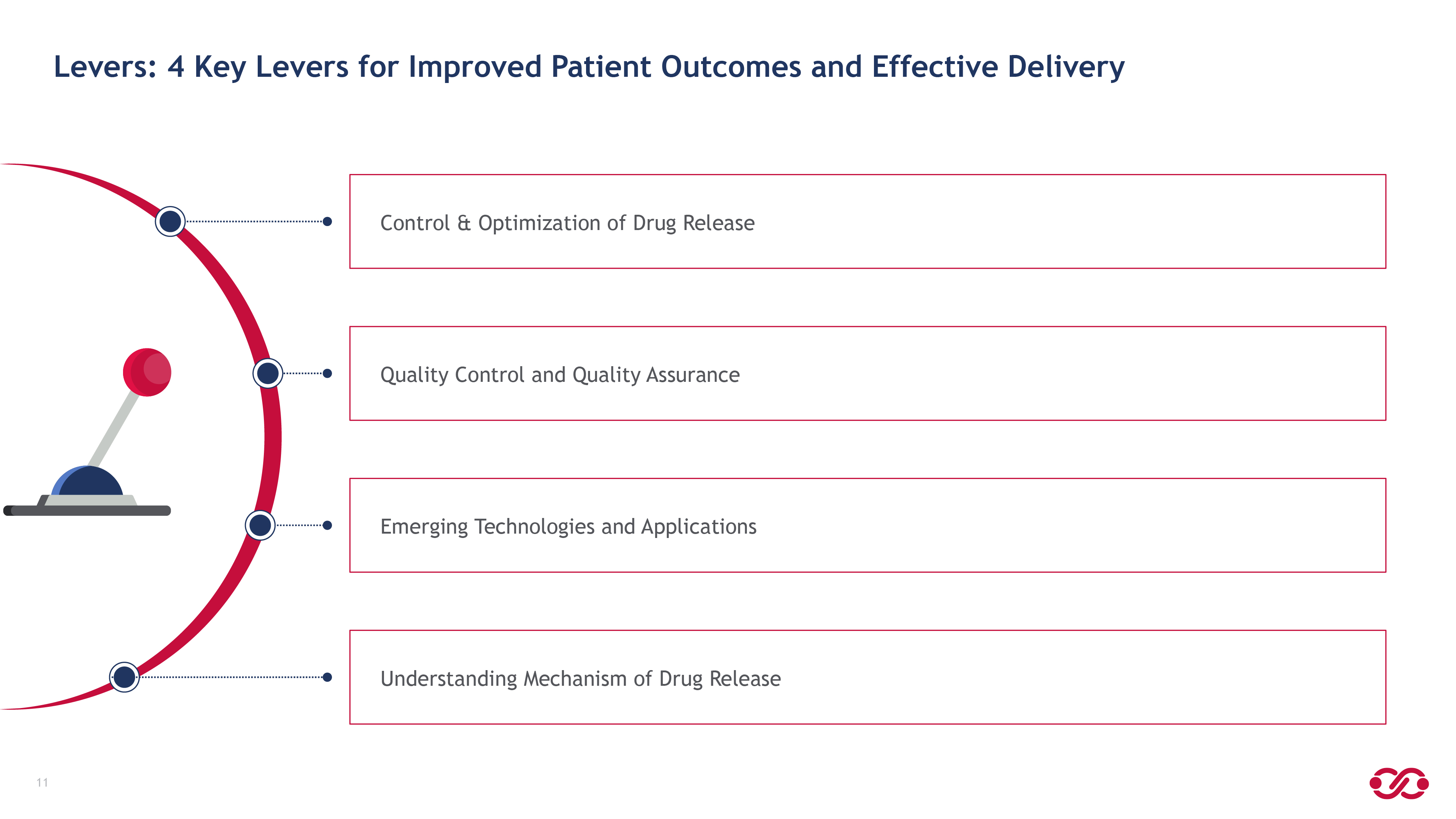 Levers: 4 Key Levers for Improved Patient Outcomes and Effective Delivery

Control & Optimization of Drug Release

Quality Control and Quality Assurance

Emerging Technologies and Applications

Understanding Mechanism of Drug Release

11